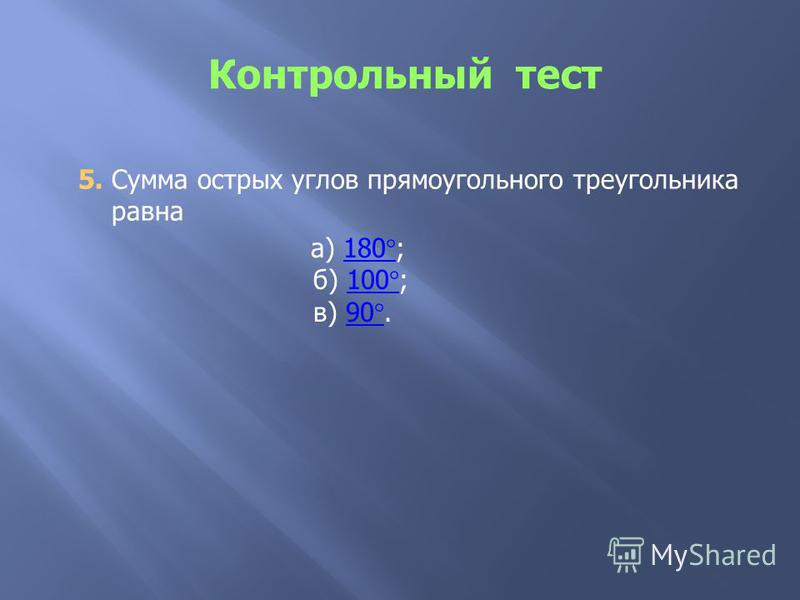 Контрольный тест

5. Сумма острых углов прямоугольного треугольника равна

а) $180^\circ$;
б) $100^\circ$;
в) $90^\circ$.

MyShared